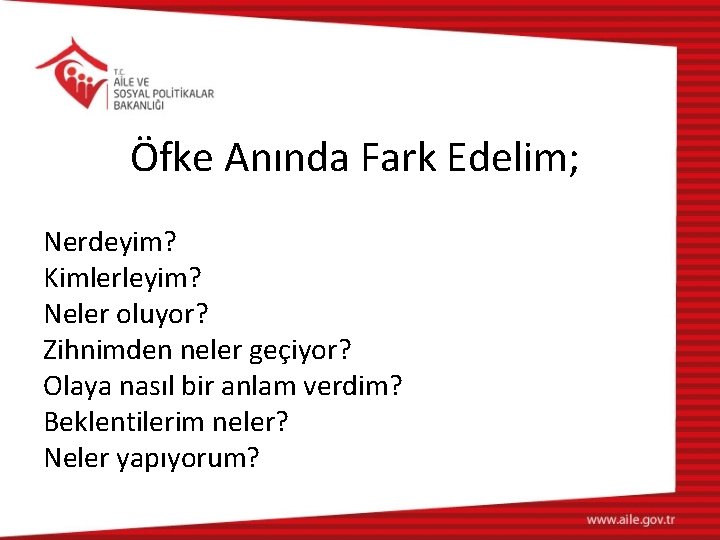 T.C.
AİLE VE
SOSYAL POLİTİKALAR
BAKANLIĞI

Öfke Anında Fark Edelim;

Nerdeyim?
Kimlerleyim?
Neler oluyor?
Zihnimden neler geçiyor?
Olaya nasıl bir anlam verdim?
Beklentilerim neler?
Neler yapıyorum?

www.aile.gov.tr